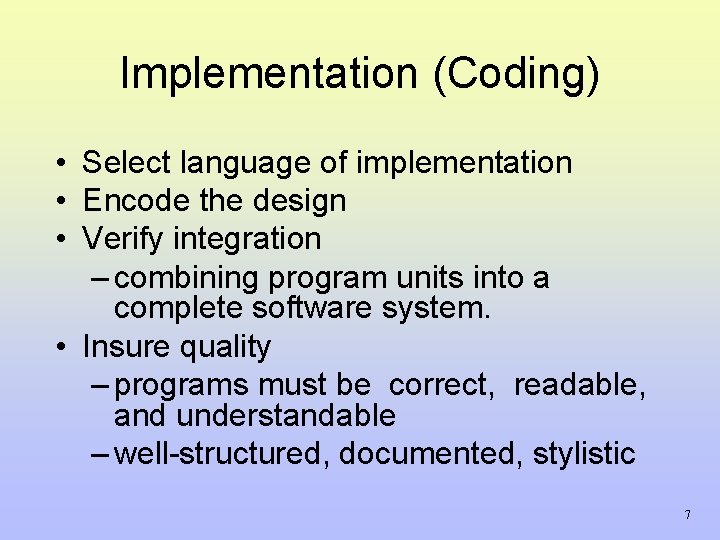 Implementation (Coding)

• Select language of implementation
• Encode the design
• Verify integration
– combining program units into a complete software system.
• Insure quality
– programs must be correct, readable, and understandable
– well-structured, documented, stylistic

7